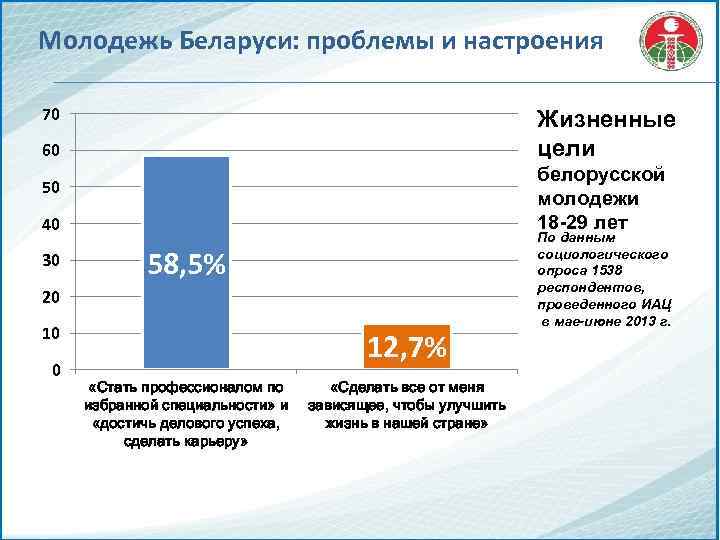 Молодежь Беларуси: проблемы и настроения

70
60
50
40
30
20
10
0

58,5%

12,7%

«Стать профессионалом по избранной специальности» и «достичь делового успеха, сделать карьеру»

«Сделать все от меня зависящее, чтобы улучшить жизнь в нашей стране»

Жизненные цели белорусской молодежи 18-29 лет

По данным социологического опроса 1538 респондентов, проведенного ИАЦ в мае-июне 2013 г.